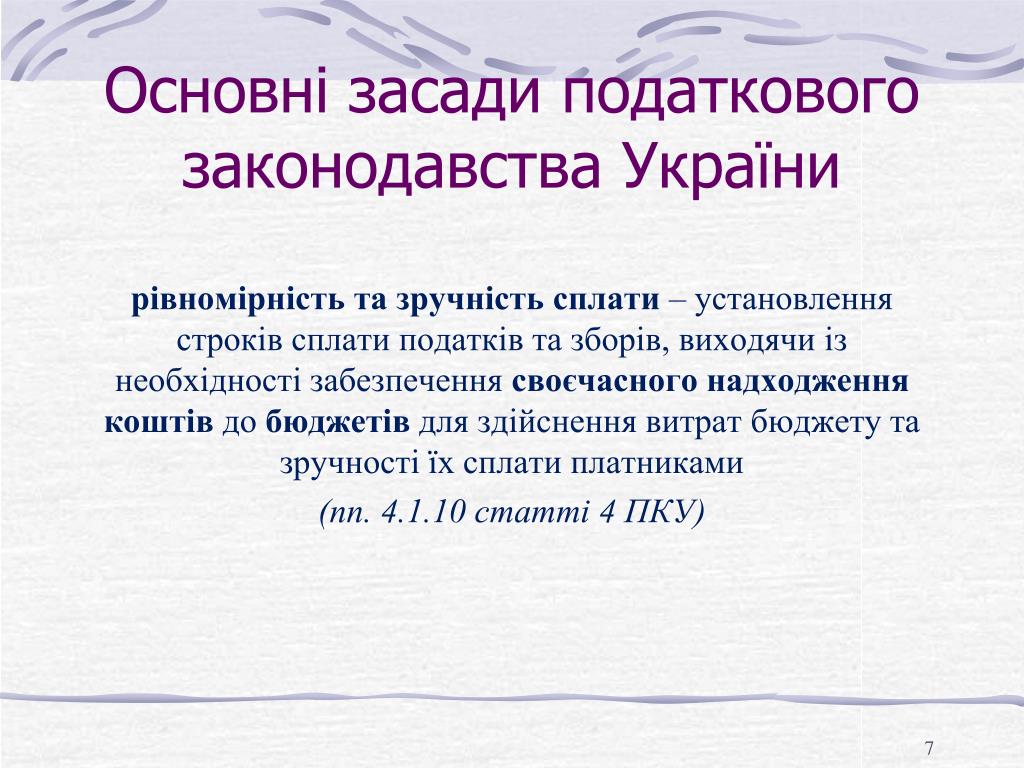 Основні засади податкового законодавства України

рівномірність та зручність сплати – установлення строків сплати податків та зборів, виходячи із необхідності забезпечення своєчасного надходження коштів до бюджетів для здійснення витрат бюджету та зручності їх сплати платниками
(пп. 4.1.10 статті 4 ПКУ)

7